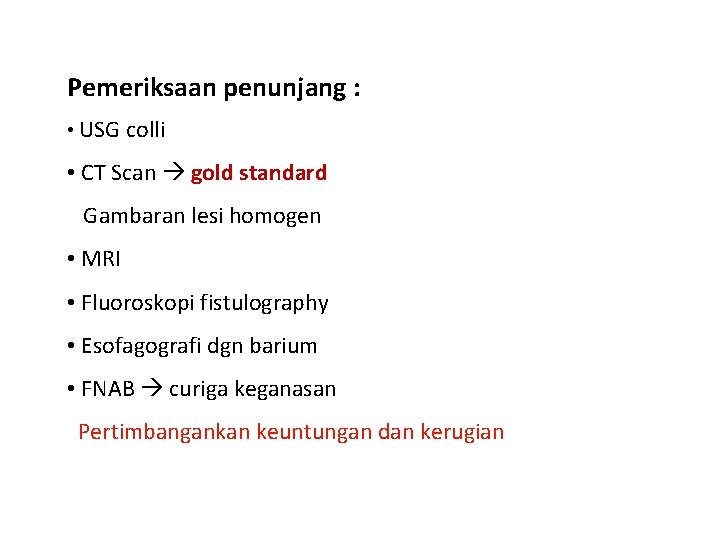 Pemeriksaan penunjang :

• USG colli

• CT Scan → gold standard

Gambaran lesi homogen

• MRI

• Fluoroskopi fistulography

• Esofagografi dgn barium

• FNAB → curiga keganasan

Pertimbangankan keuntungan dan kerugian